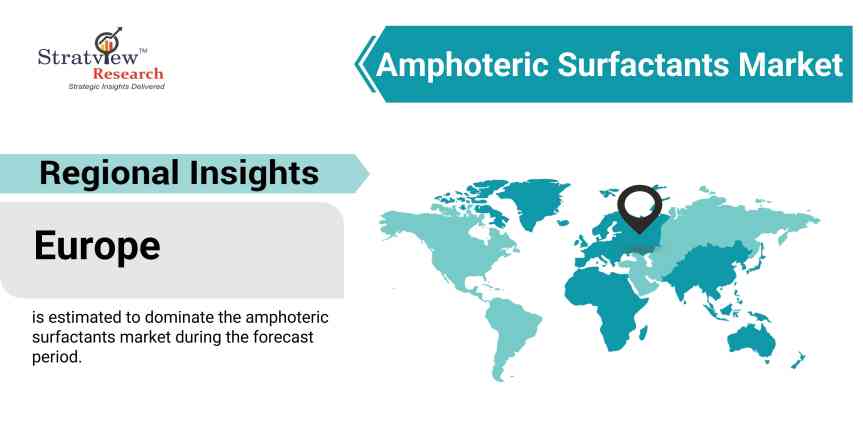 Stratview™
Research
Strategic Insights Delivered

Amphoteric Surfactants Market

Regional Insights

Europe

is estimated to dominate the amphoteric surfactants market during the forecast period.